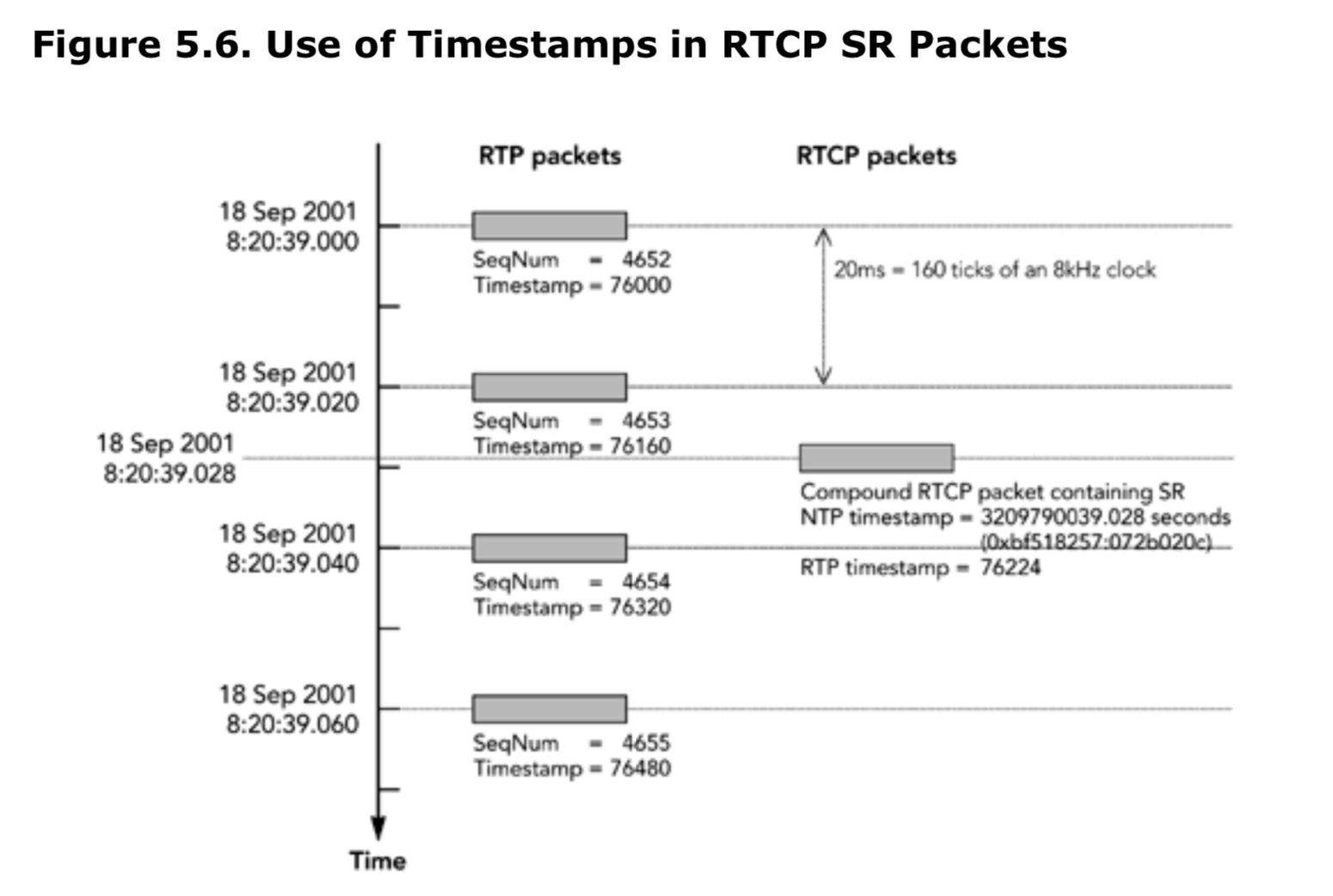 Figure 5.6. Use of Timestamps in RTCP SR Packets

RTP packets

RTCP packets

18 Sep 2001
8:20:39.000

SeqNum = 4652
Timestamp = 76000

20ms = 160 ticks of an 8kHz clock

18 Sep 2001
8:20:39.020

SeqNum = 4653
Timestamp = 76160

18 Sep 2001
8:20:39.028

Compound RTCP packet containing SR
NTP timestamp = 3209790039.028 seconds
(0xbf518257:072b020c)
RTP timestamp = 76224

18 Sep 2001
8:20:39.040

SeqNum = 4654
Timestamp = 76320

18 Sep 2001
8:20:39.060

SeqNum = 4655
Timestamp = 76480

Time